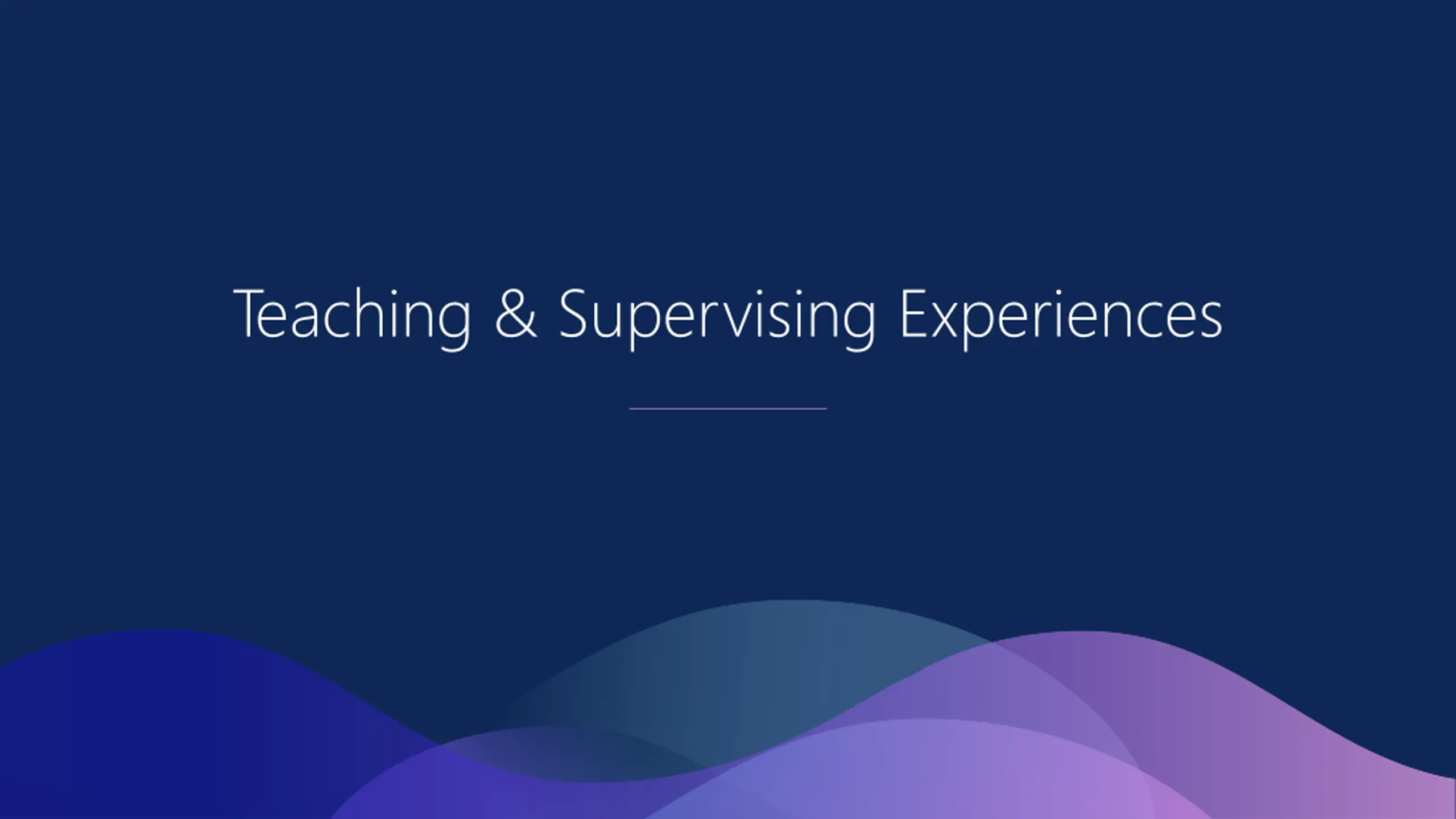 Teaching & Supervising Experiences